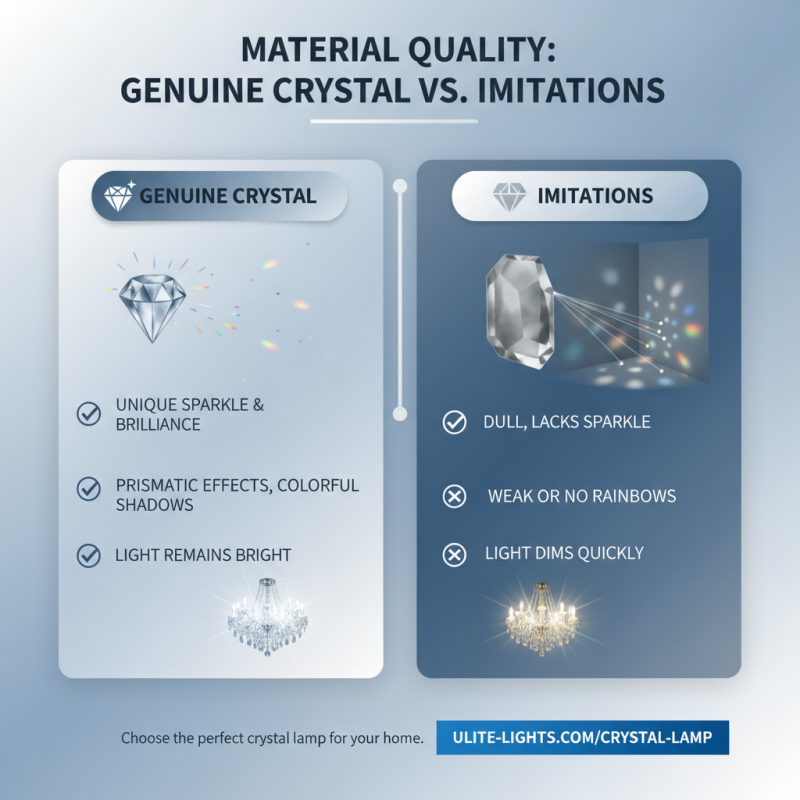 MATERIAL QUALITY:
GENUINE CRYSTAL VS. IMITATIONS

GENUINE CRYSTAL

UNIQUE SPARKLE & BRILLIANCE

PRISMATIC EFFECTS, COLORFUL SHADOWS

LIGHT REMAINS BRIGHT

IMITATIONS

DULL, LACKS SPARKLE

WEAK OR NO RAINBOWS

LIGHT DIMS QUICKLY

Choose the perfect crystal lamp for your home.

ULITE-LIGHTS.COM/CRYSTAL-LAMP